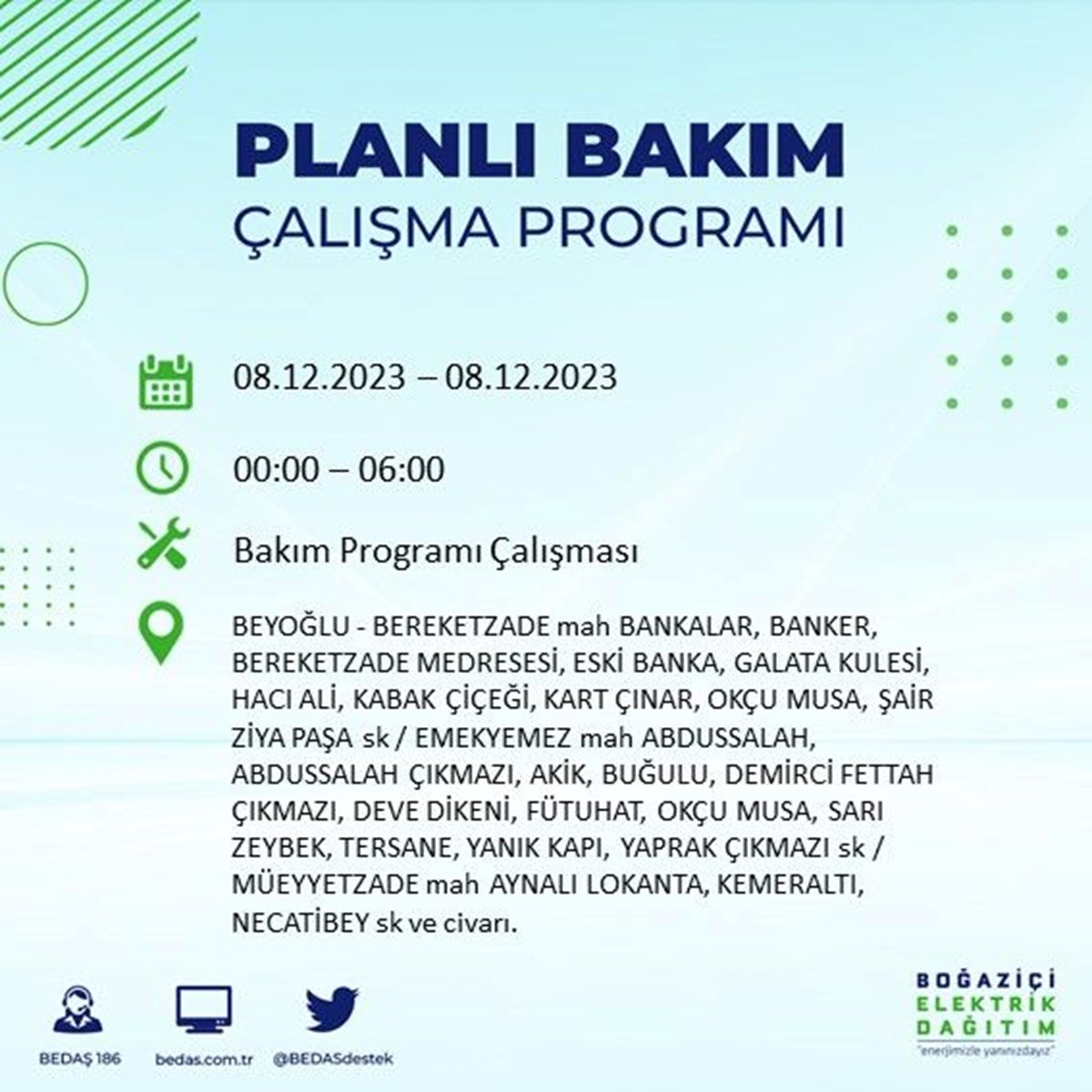 PLANLI BAKIM
ÇALIŞMA PROGRAMI

08.12.2023 – 08.12.2023

00:00 – 06:00

Bakım Programı Çalışması

BEYOĞLU - BEREKETZADE mah BANKALAR, BANKER, BEREKETZADE MEDRESESİ, ESKİ BANKA, GALATA KULESİ, HACI ALİ, KABAK ÇİÇEĞİ, KART ÇINAR, OKÇU MUSA, ŞAİR ZİYA PAŞA sk / EMEKYEMEZ mah ABDUSSALAH, ABDUSSALAH ÇIKMAZI, AKİK, BUĞULU, DEMİRCİ FETTAH ÇIKMAZI, DEVE DİKENİ, FÜTUHAT, OKÇU MUSA, SARI ZEYBEK, TERSANE, YANIK KAPI, YAPRAK ÇIKMAZI sk / MÜEYYETZADE mah AYNALI LOKANTA, KEMERALTI, NECATİBEY sk ve civarı.

BEDAŞ 186
bedas.com.tr
@BEDASdestek

BOĞAZİÇİ
ELEKTRİK
DAĞITIM
"enerjimizle yanınızdayız"